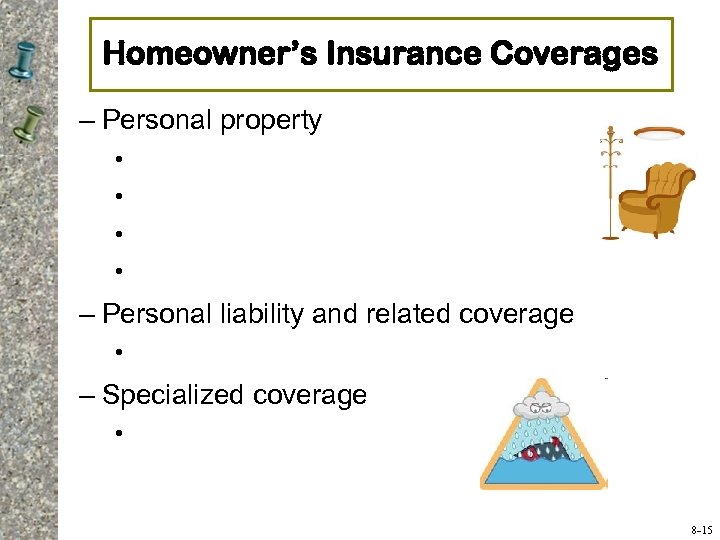 Homeowner's Insurance Coverages

– Personal property

•

•

•

•

– Personal liability and related coverage

•

– Specialized coverage

•

8-15